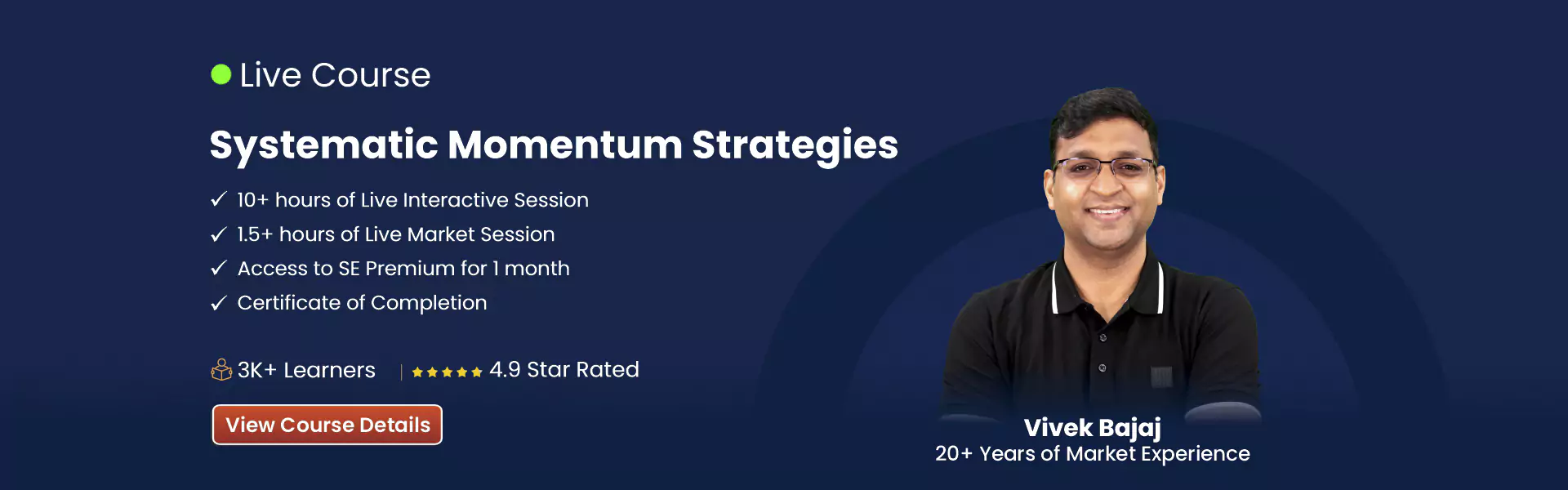 Live Course

Systematic Momentum Strategies

✓ 10+ hours of Live Interactive Session
✓ 1.5+ hours of Live Market Session
✓ Access to SE Premium for 1 month
✓ Certificate of Completion

3K+ Learners | ★★★★★ 4.9 Star Rated

View Course Details

Vivek Bajaj
20+ Years of Market Experience